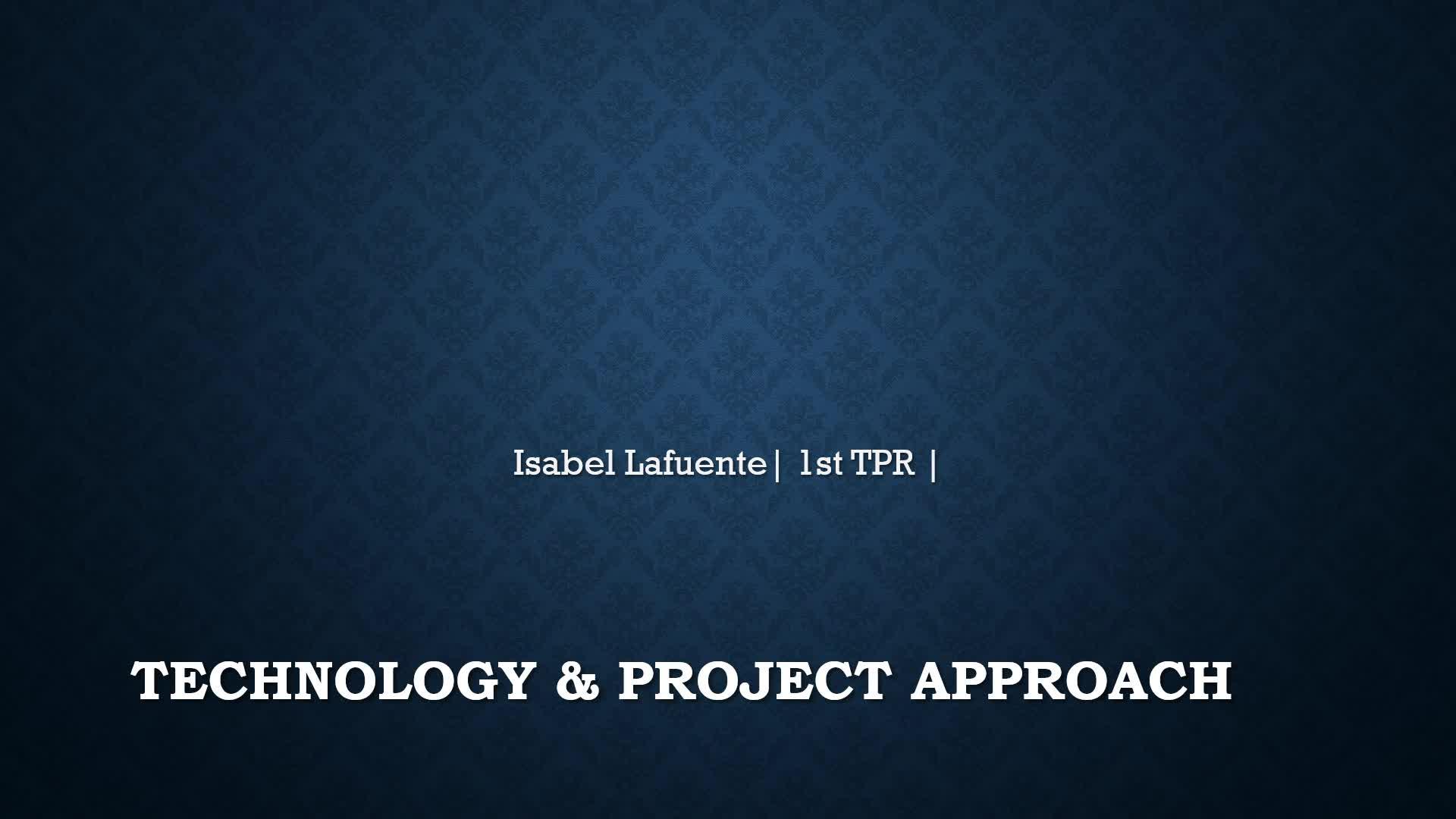 Isabel Lafuente | 1st TPR |

TECHNOLOGY & PROJECT APPROACH